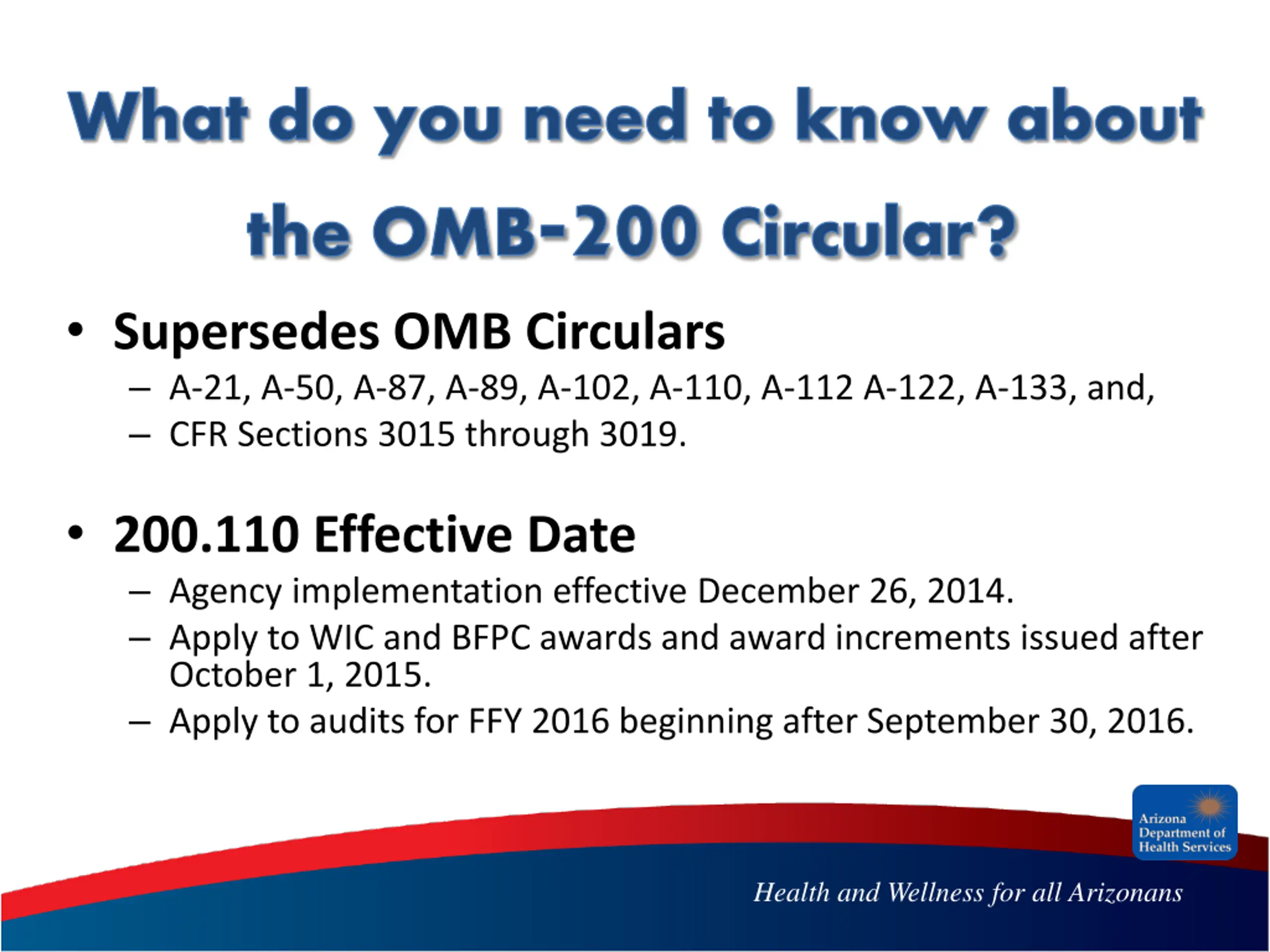 What do you need to know about the OMB-200 Circular?

• Supersedes OMB Circulars
– A-21, A-50, A-87, A-89, A-102, A-110, A-112 A-122, A-133, and,
– CFR Sections 3015 through 3019.

• 200.110 Effective Date
– Agency implementation effective December 26, 2014.
– Apply to WIC and BFPC awards and award increments issued after October 1, 2015.
– Apply to audits for FFY 2016 beginning after September 30, 2016.

Arizona Department of Health Services

Health and Wellness for all Arizonans